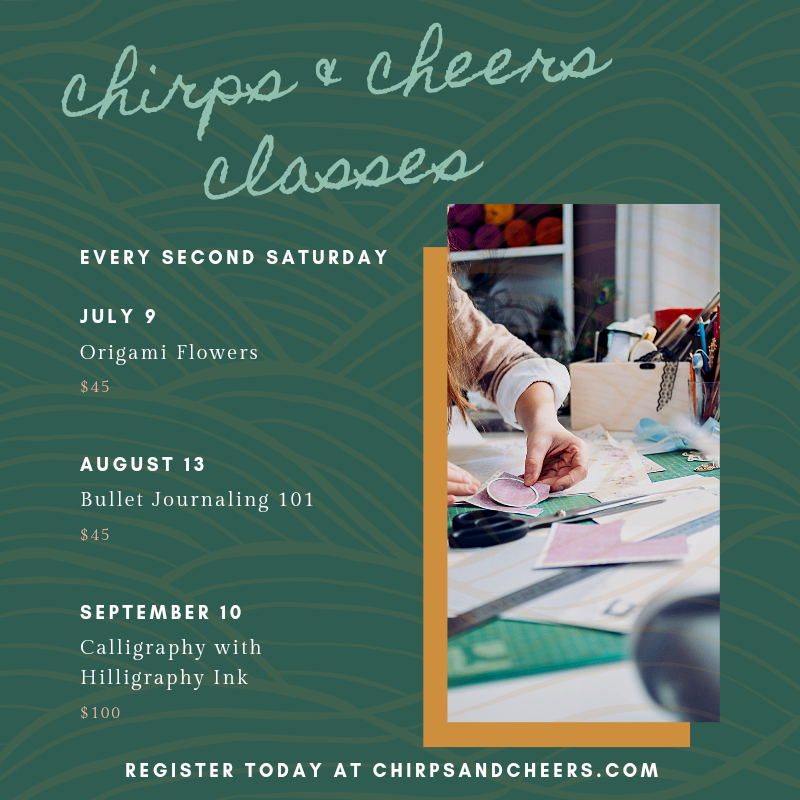 chirps & cheers classes

EVERY SECOND SATURDAY

JULY 9
Origami Flowers
$45

AUGUST 13
Bullet Journaling 101
$45

SEPTEMBER 10
Calligraphy with Hilligraphy Ink
$100

REGISTER TODAY AT CHIRPSANDCHEERS.COM